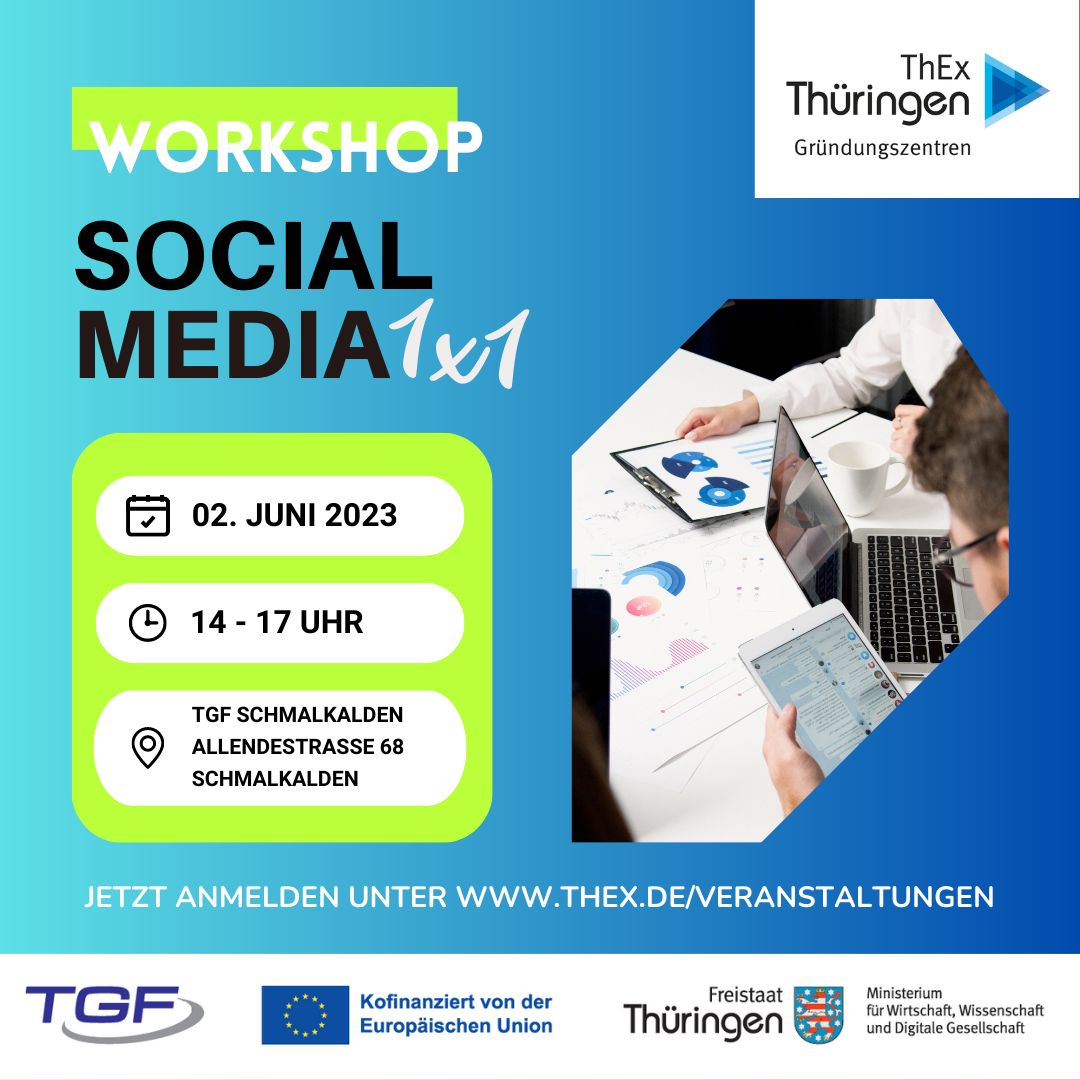 ThEx Thüringen Gründungszentren

WORKSHOP

SOCIAL MEDIA 1x1

02. JUNI 2023

14 - 17 UHR

TGF SCHMALKALDEN
ALLENDESTRASSE 68
SCHMALKALDEN

JETZT ANMELDEN UNTER WWW.THEX.DE/VERANSTALTUNGEN

TGF

Kofinanziert von der Europäischen Union

Freistaat Thüringen

Ministerium für Wirtschaft, Wissenschaft und Digitale Gesellschaft